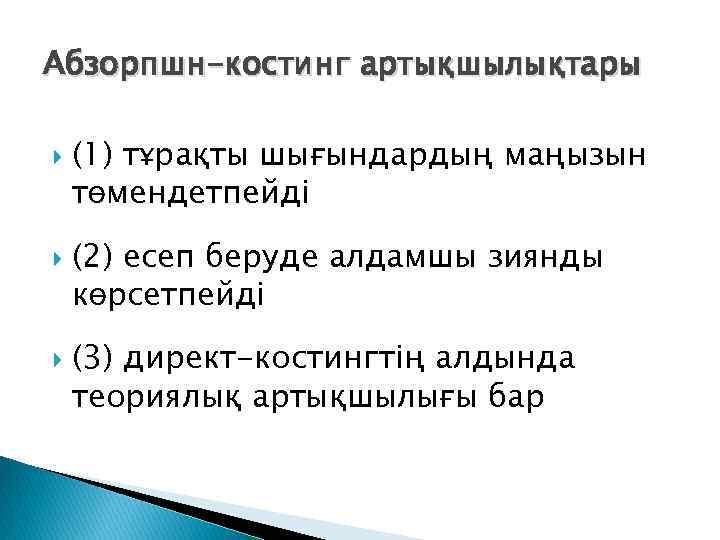 Абзорпшн-костинг артықшылықтары

(1) тұрақты шығындардың маңызын төмендетпейді

(2) есеп беруде алдамшы зиянды көрсетпейді

(3) директ-костингтің алдында теориялық артықшылығы бар